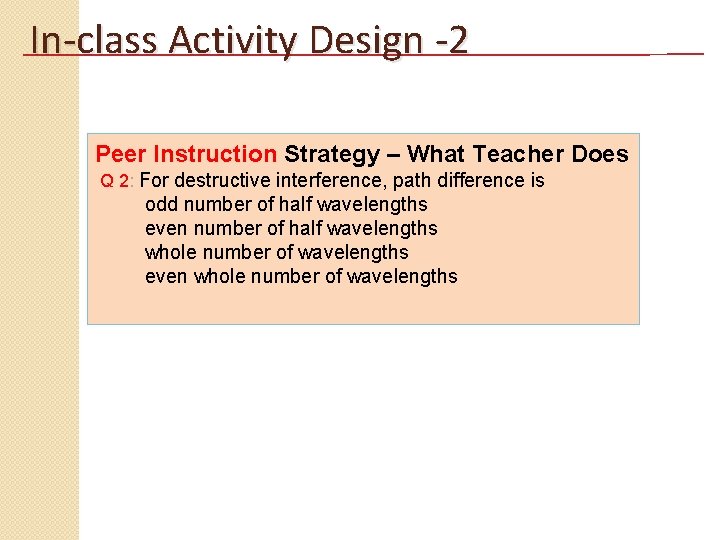 In-class Activity Design -2

Peer Instruction Strategy – What Teacher Does
Q 2: For destructive interference, path difference is
odd number of half wavelengths
even number of half wavelengths
whole number of wavelengths
even whole number of wavelengths